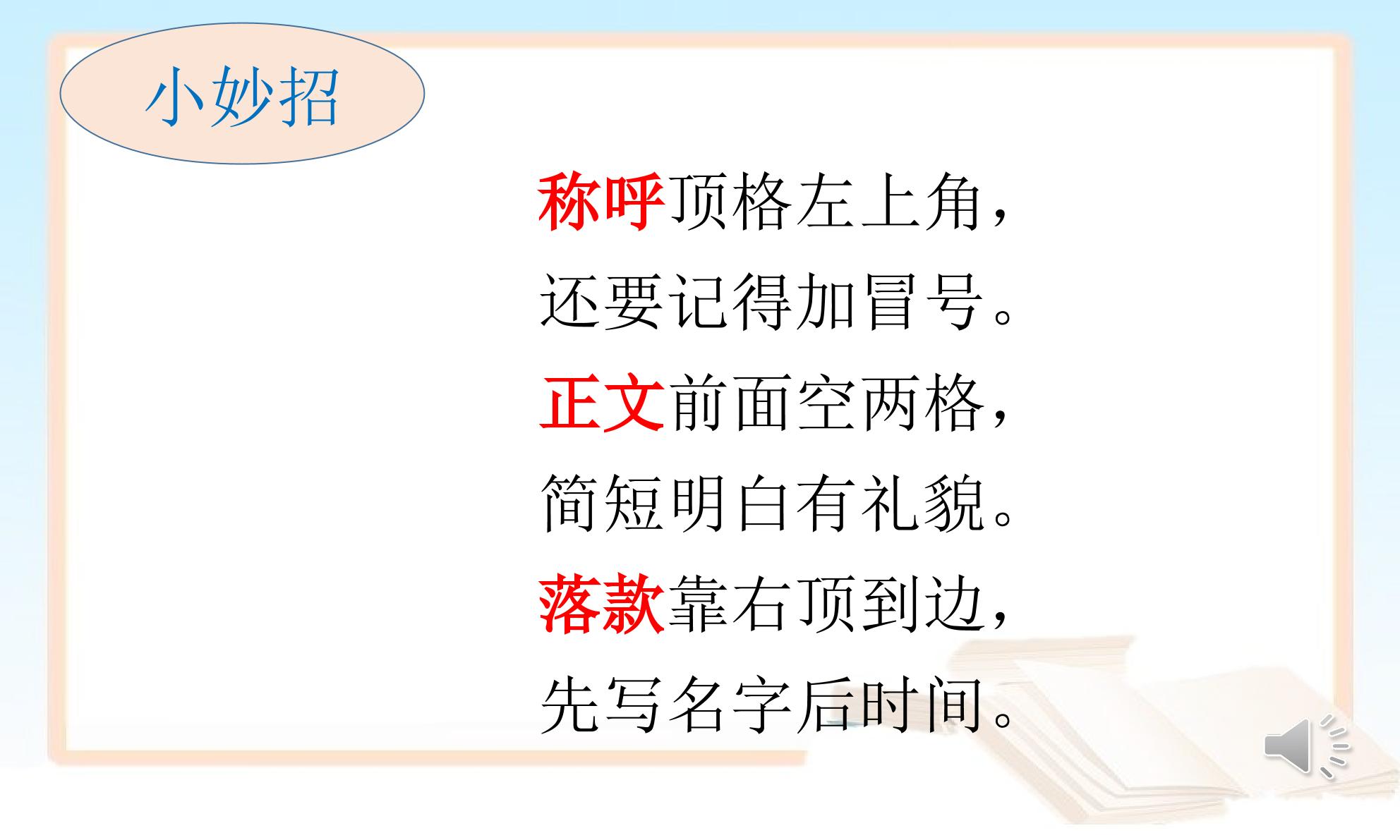 小妙招

称呼顶格左上角，
还要记得加冒号。
正文前面空两格，
简短明白有礼貌。
落款靠右顶到边，
先写名字后时间。